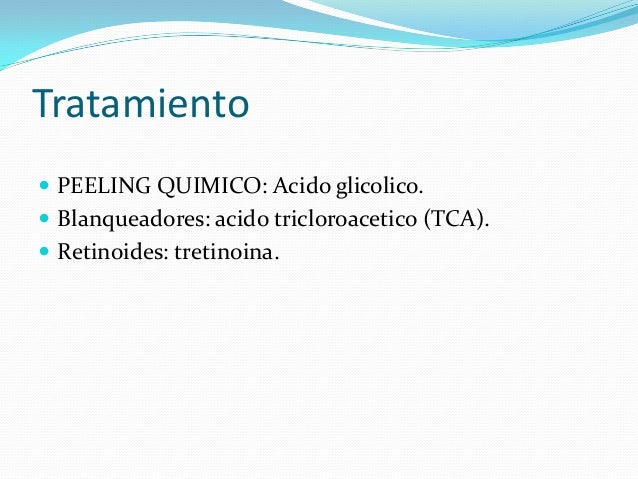 Tratamiento

- PEELING QUIMICO: Acido glicolico.
- Blanqueadores: acido tricloroacetico (TCA).
- Retinoides: tretinoina.